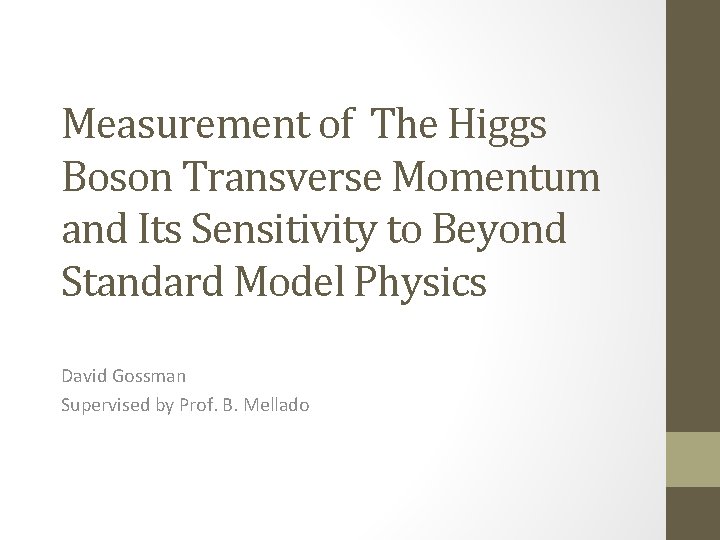 Measurement of The Higgs Boson Transverse Momentum and Its Sensitivity to Beyond Standard Model Physics

David Gossman
Supervised by Prof. B. Mellado